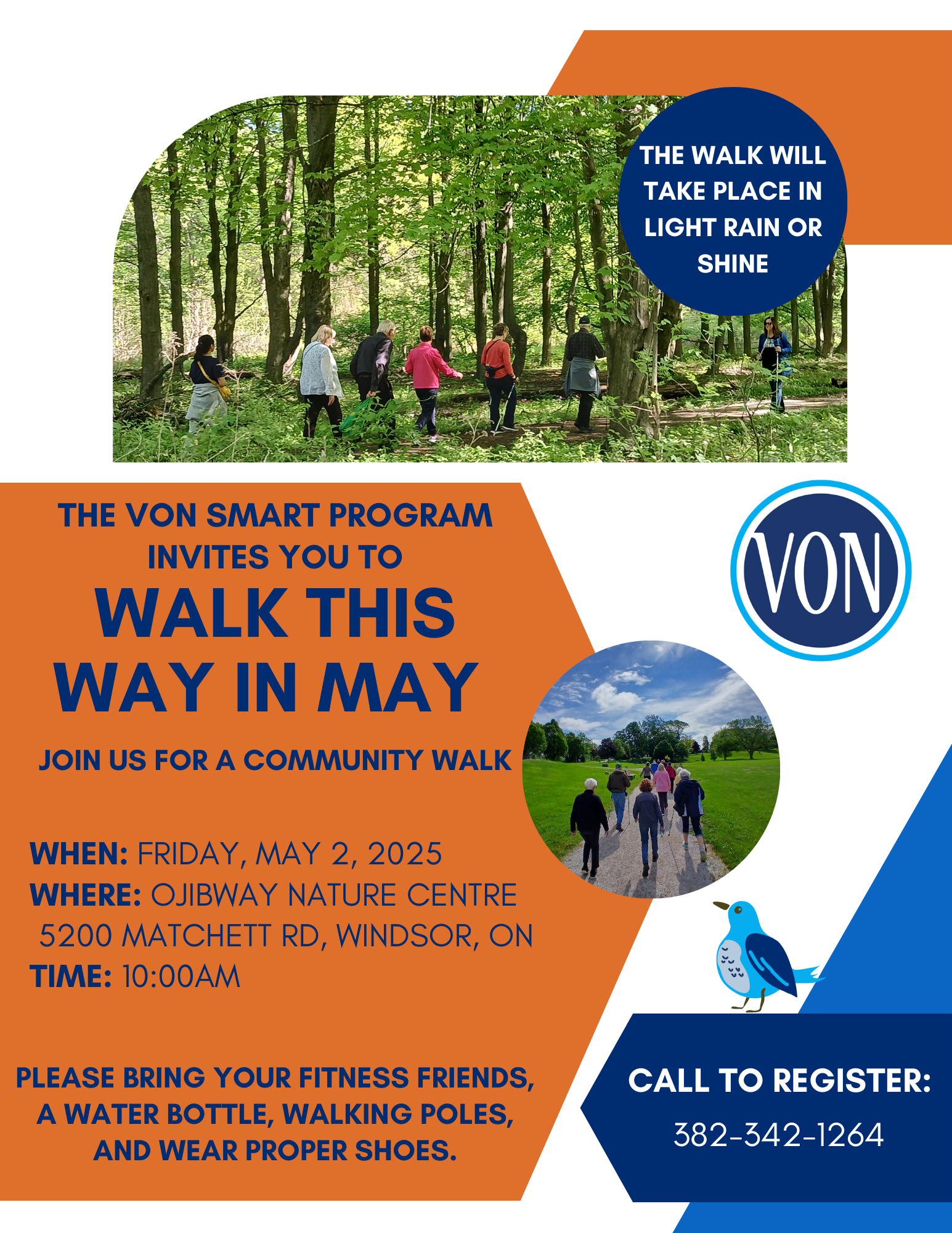 THE WALK WILL TAKE PLACE IN LIGHT RAIN OR SHINE

THE VON SMART PROGRAM INVITES YOU TO

WALK THIS WAY IN MAY

VON

JOIN US FOR A COMMUNITY WALK

WHEN: FRIDAY, MAY 2, 2025
WHERE: OJIBWAY NATURE CENTRE
5200 MATCHETT RD, WINDSOR, ON
TIME: 10:00AM

PLEASE BRING YOUR FITNESS FRIENDS, A WATER BOTTLE, WALKING POLES, AND WEAR PROPER SHOES.

CALL TO REGISTER:
382-342-1264